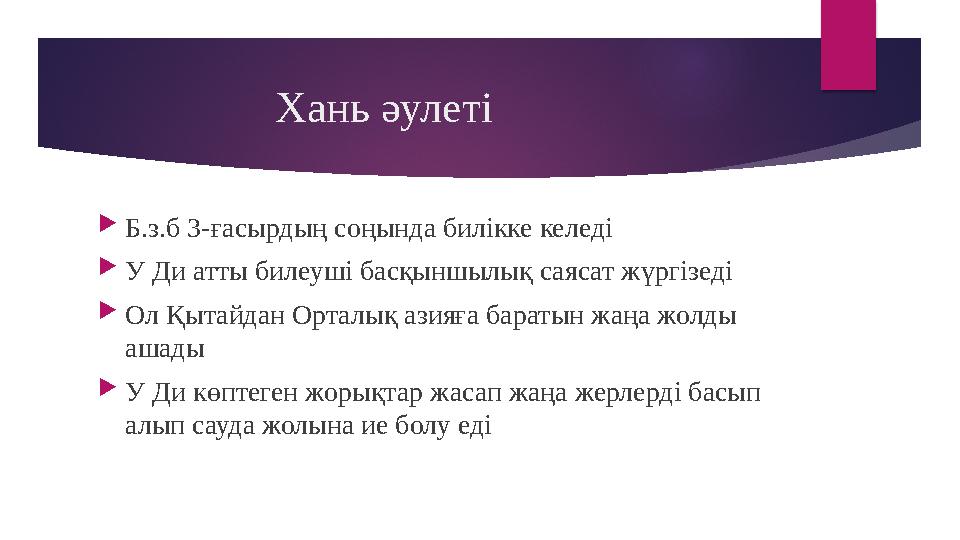 Хань әулеті

Б.з.б 3-ғасырдың соңында билікке келеді

У Ди атты билеуші басқыншылық саясат жүргізеді

Ол Қытайдан Орталық азияға баратын жаңа жолды ашады

У Ди көптеген жорықтар жасап жаңа жерлерді басып алып сауда жолына ие болу еді